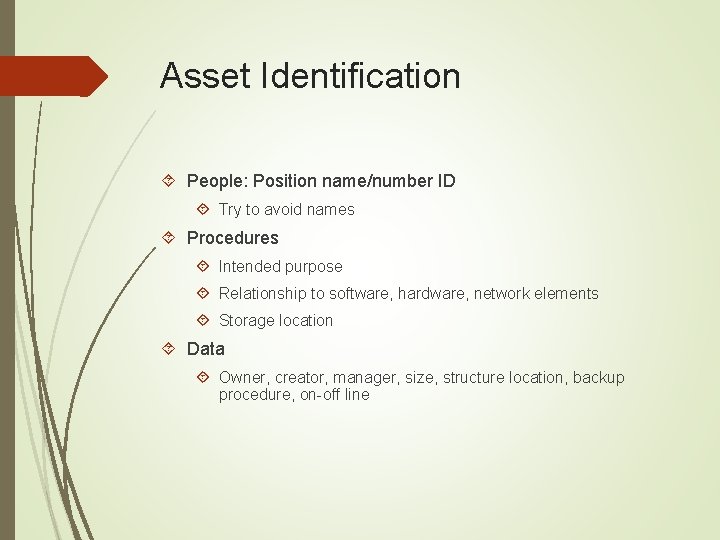 Asset Identification

People: Position name/number ID

Try to avoid names

Procedures

Intended purpose

Relationship to software, hardware, network elements

Storage location

Data

Owner, creator, manager, size, structure location, backup procedure, on-off line